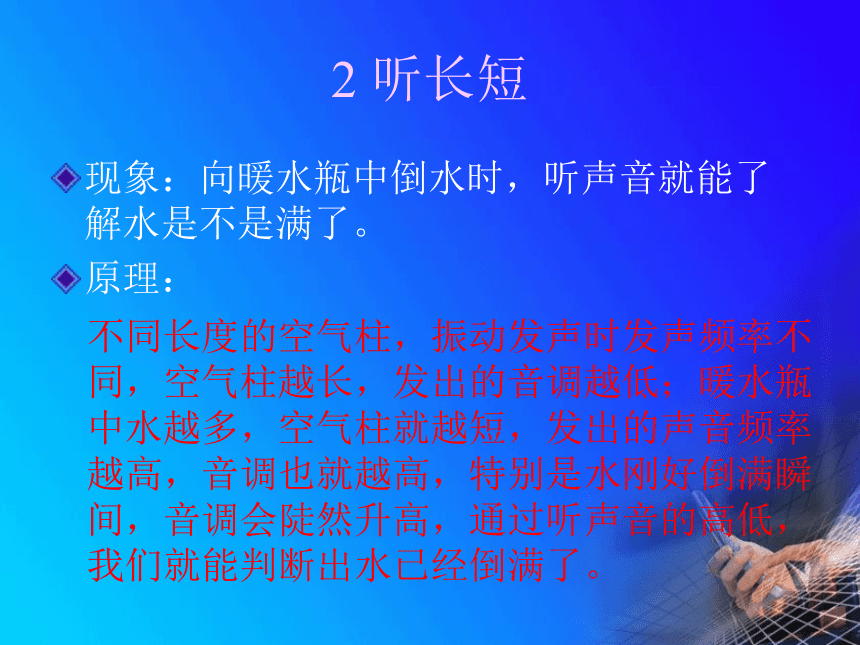 2 听长短

现象：向暖水瓶中倒水时，听声音就能了解水是不是满了。

原理：

不同长度的空气柱，振动发声时发声频率不同，空气柱越长，发出的音调越低；暖水瓶中水越多，空气柱就越短，发出的声音频率越高，音调也就越高，特别是水刚好倒满瞬间，音调会陡然升高，通过听声音的高低，我们就能判断出水已经倒满了。